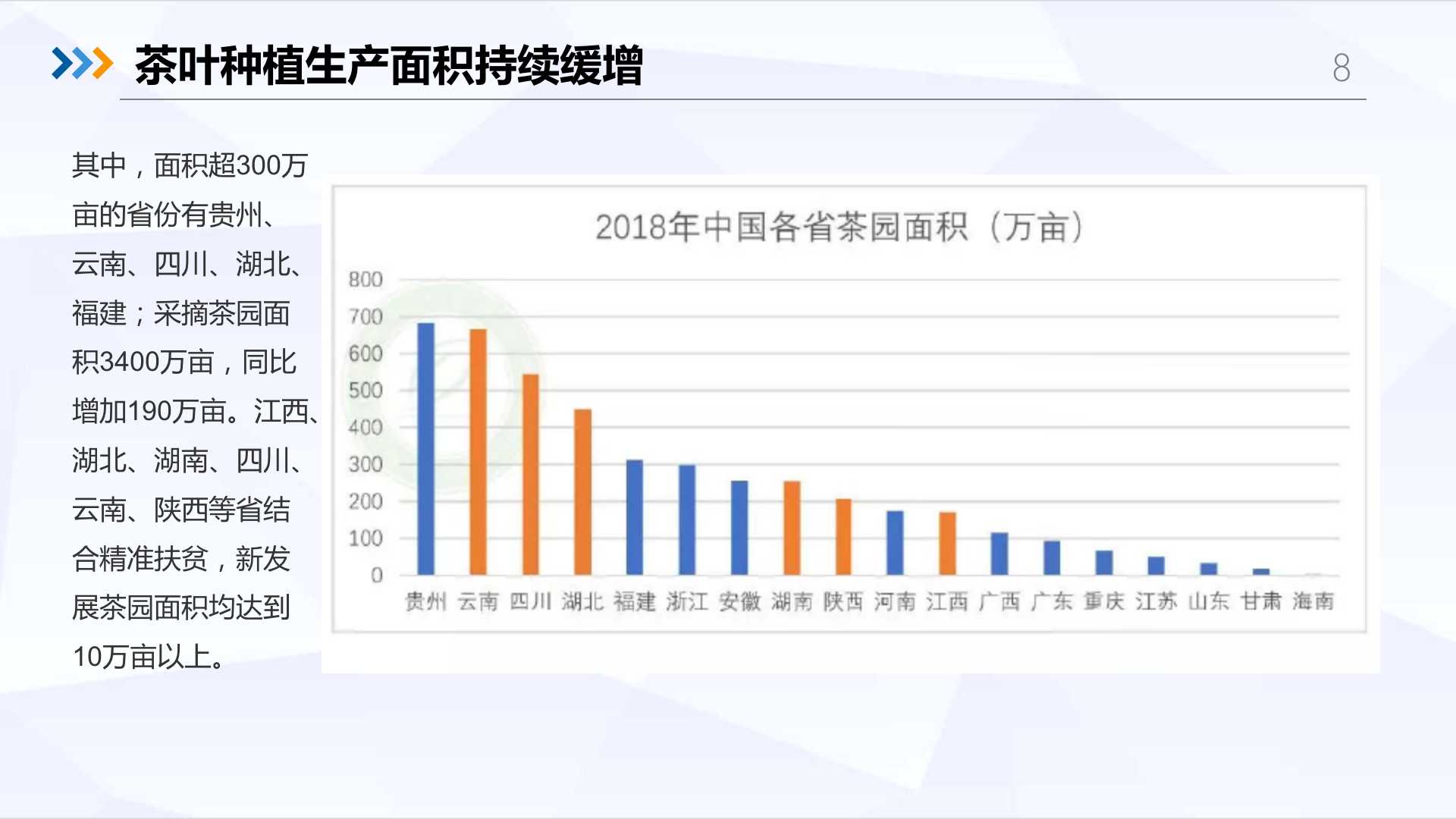 茶叶种植生产面积持续缓增

8

其中，面积超300万亩的省份有贵州、云南、四川、湖北、福建；采摘茶园面积3400万亩，同比增加190万亩。江西、湖北、湖南、四川、云南、陕西等省结合精准扶贫，新发展茶园面积均达到10万亩以上。

2018年中国各省茶园面积（万亩）

800
700
600
500
400
300
200
100
0

贵州 云南 四川 湖北 福建 浙江 安徽 湖南 陕西 河南 江西 广西 广东 重庆 江苏 山东 甘肃 海南